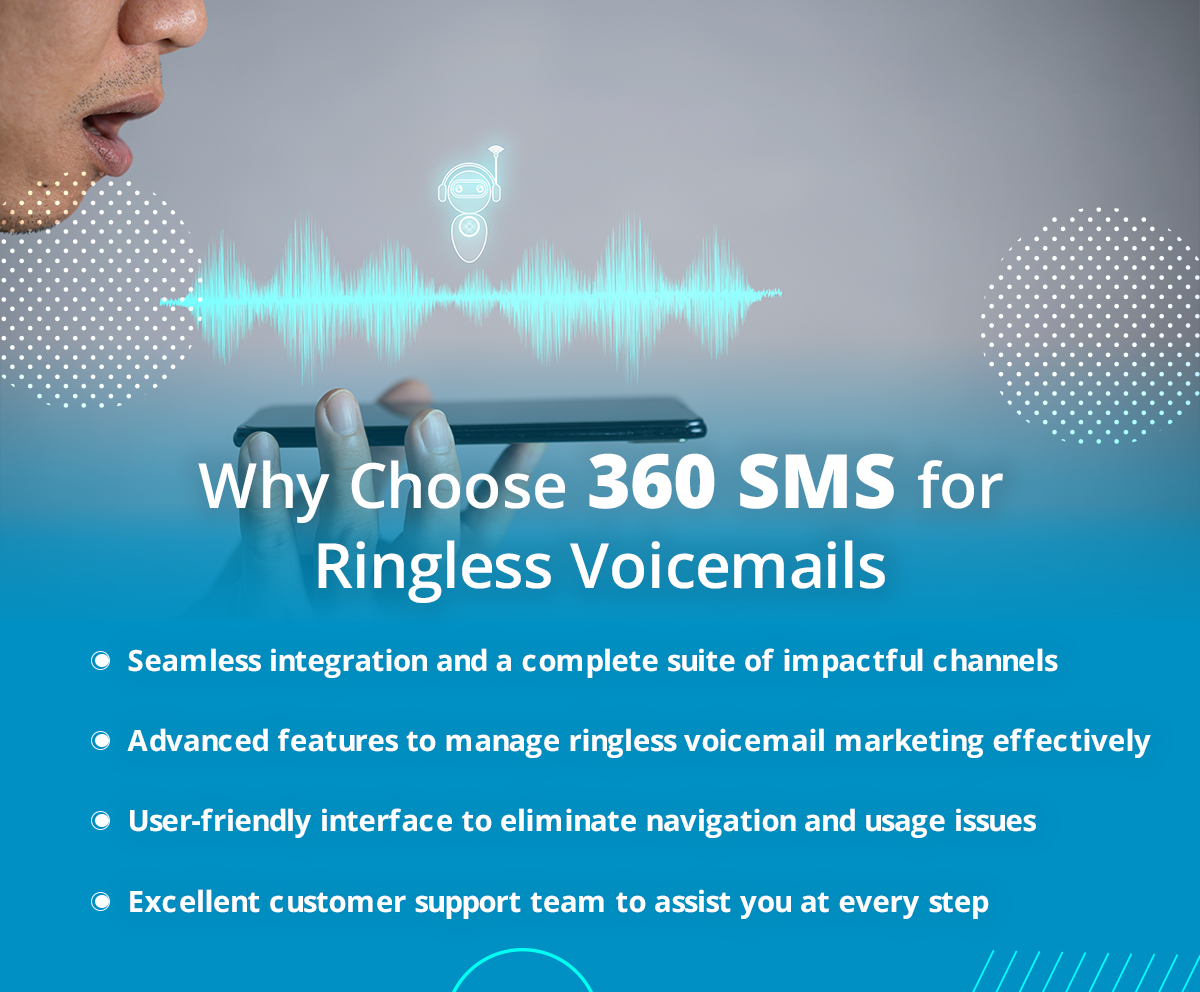 Why Choose 360 SMS for Ringless Voicemails

Seamless integration and a complete suite of impactful channels

Advanced features to manage ringless voicemail marketing effectively

User-friendly interface to eliminate navigation and usage issues

Excellent customer support team to assist you at every step